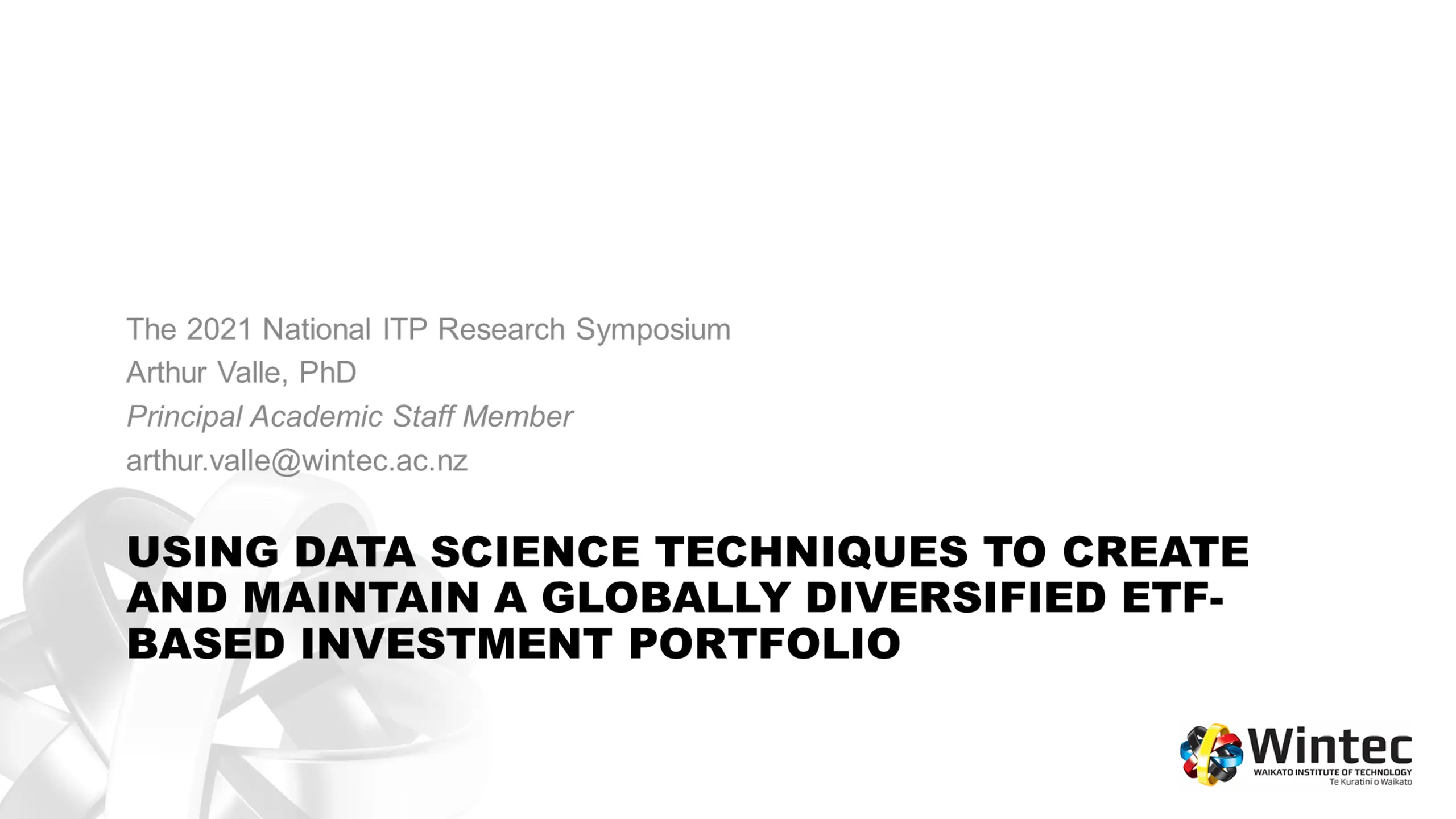 The 2021 National ITP Research Symposium
Arthur Valle, PhD
Principal Academic Staff Member
arthur.valle@wintec.ac.nz

USING DATA SCIENCE TECHNIQUES TO CREATE AND MAINTAIN A GLOBALLY DIVERSIFIED ETF-BASED INVESTMENT PORTFOLIO

Wintec
WAIKATO INSTITUTE OF TECHNOLOGY
Te Kuratini o Waikato